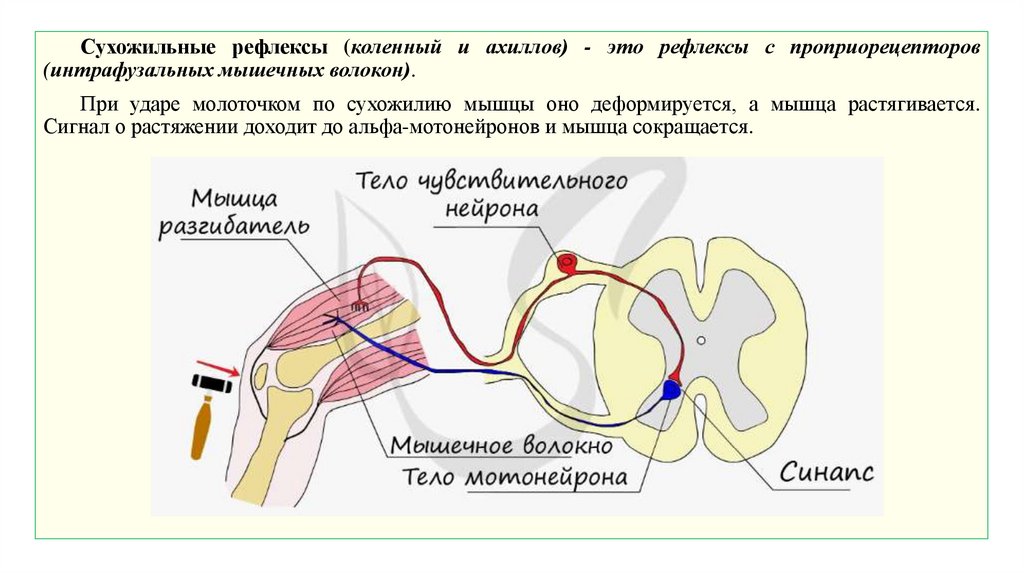 Сухожильные рефлексы (коленный и ахиллов) - это рефлексы с проприорецепторов (интрафузальных мышечных волокон).

При ударе молоточком по сухожилию мышцы оно деформируется, а мышца растягивается. Сигнал о растяжении доходит до альфа-мотонейронов и мышца сокращается.

Мышца разгибатель

Тело чувствительного нейрона

Мышечное волокно

Тело мотонейрона

Синапс